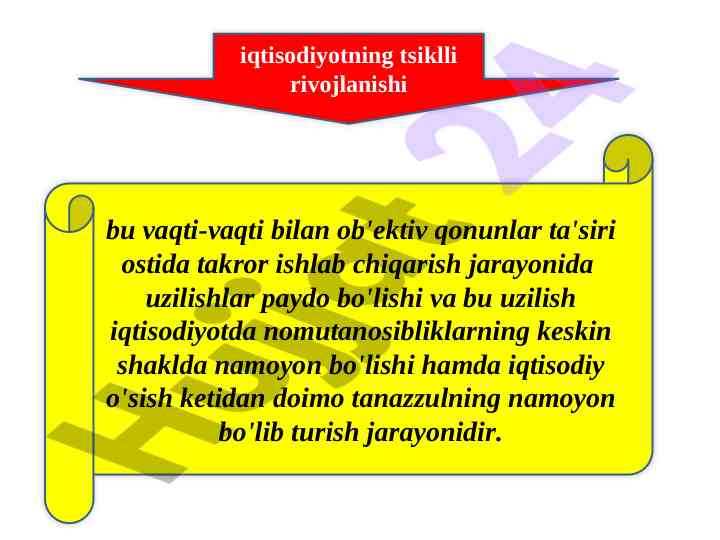 iqtisodiyotning tsiklli rivojlanishi

bu vaqti-vaqti bilan ob'ektiv qonunlar ta'siri ostida takror ishlab chiqarish jarayonida uzilishlar paydo bo'lishi va bu uzilish iqtisodiyotda nomutanosibliklarning keskin shaklda namoyon bo'lishi hamda iqtisodiy o'sish ketidan doimo tanazzulning namoyon bo'lib turish jarayonidir.

Hujjat 24